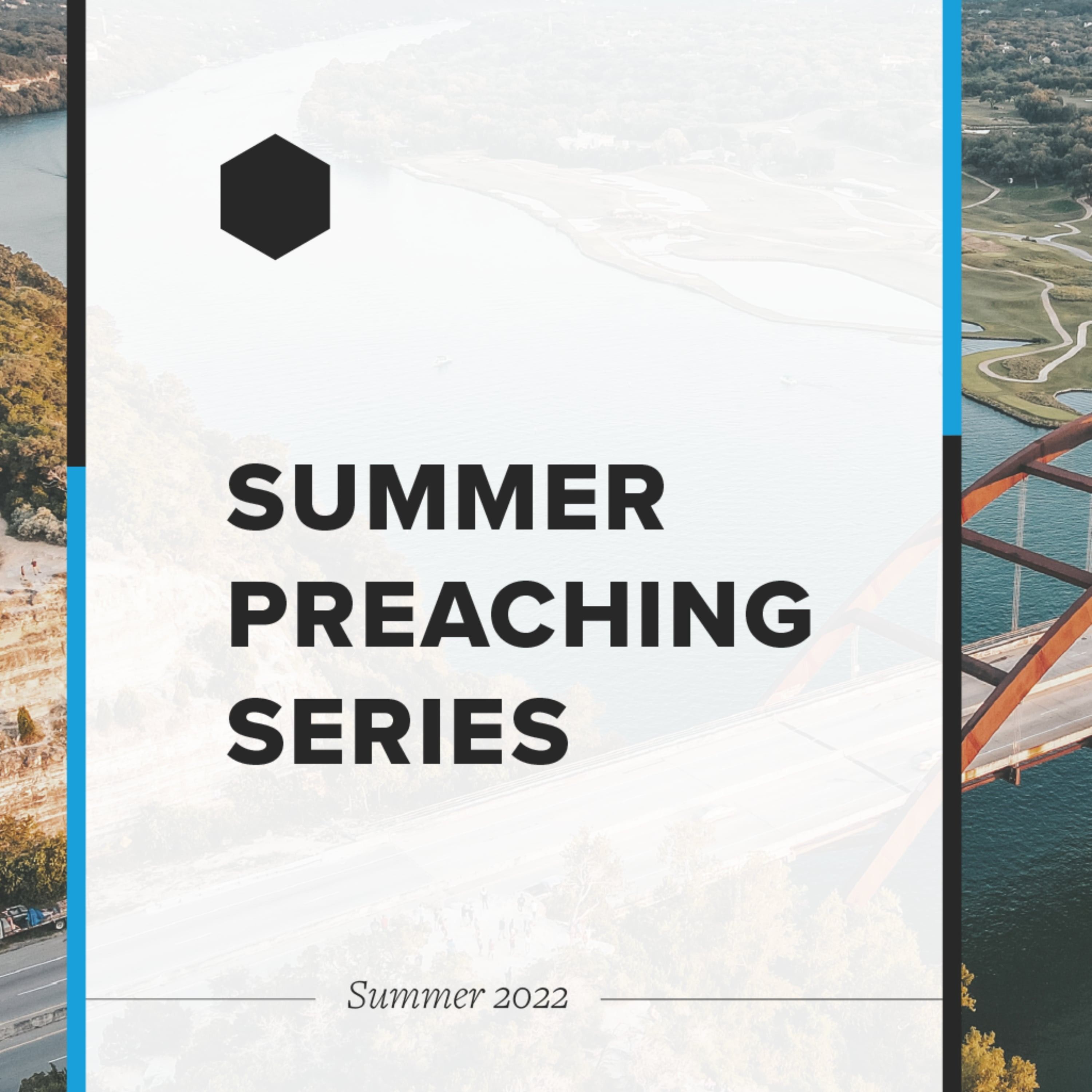 SUMMER PREACHING SERIES

Summer 2022